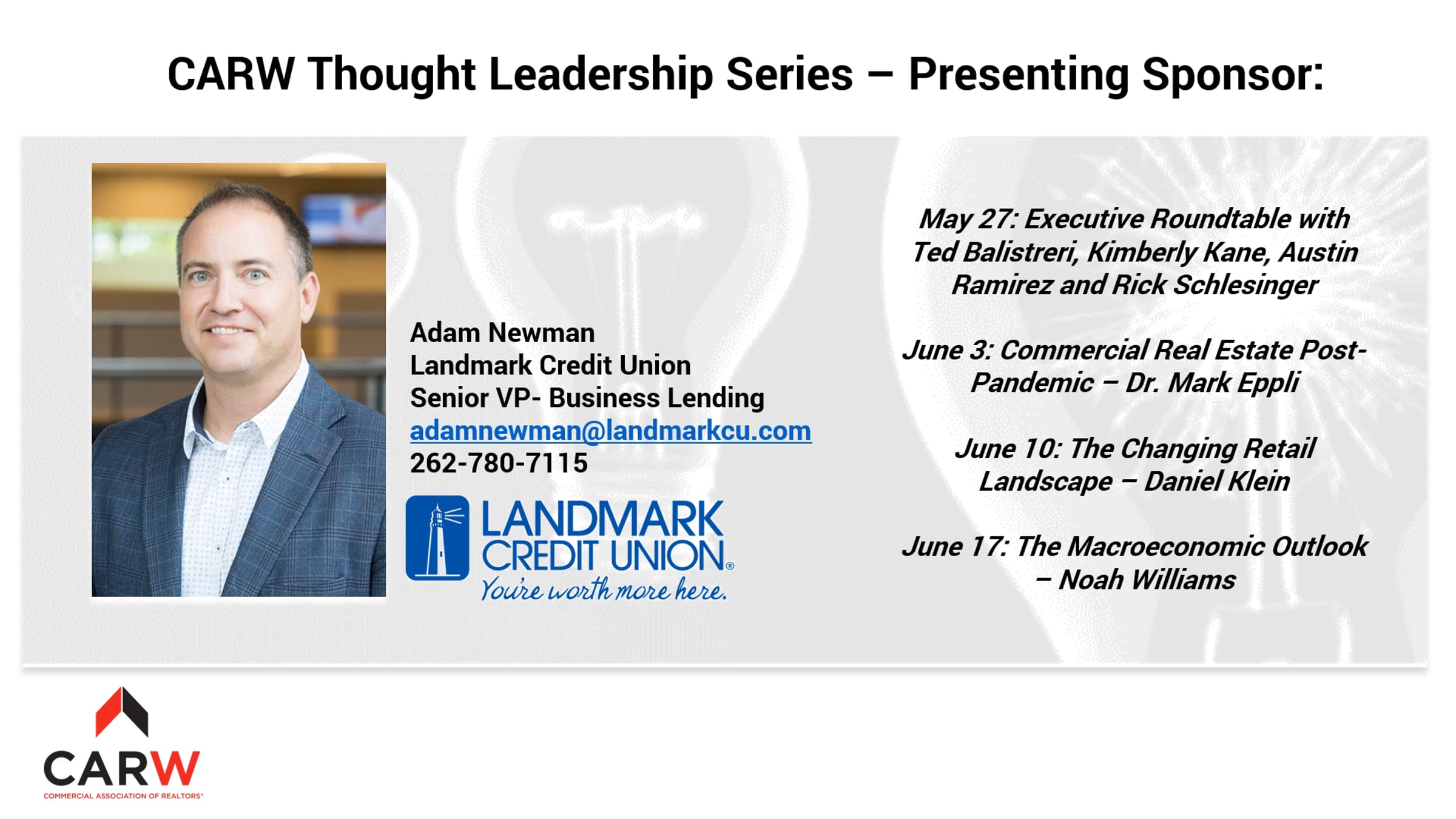 CARW Thought Leadership Series – Presenting Sponsor:

Adam Newman
Landmark Credit Union
Senior VP- Business Lending
adamnewman@landmarkcu.com
262-780-7115

LANDMARK CREDIT UNION®
You're worth more here.

May 27: Executive Roundtable with Ted Balistreri, Kimberly Kane, Austin Ramirez and Rick Schlesinger

June 3: Commercial Real Estate Post-Pandemic – Dr. Mark Eppli

June 10: The Changing Retail Landscape – Daniel Klein

June 17: The Macroeconomic Outlook – Noah Williams

CARW
COMMERCIAL ASSOCIATION OF REALTORS®